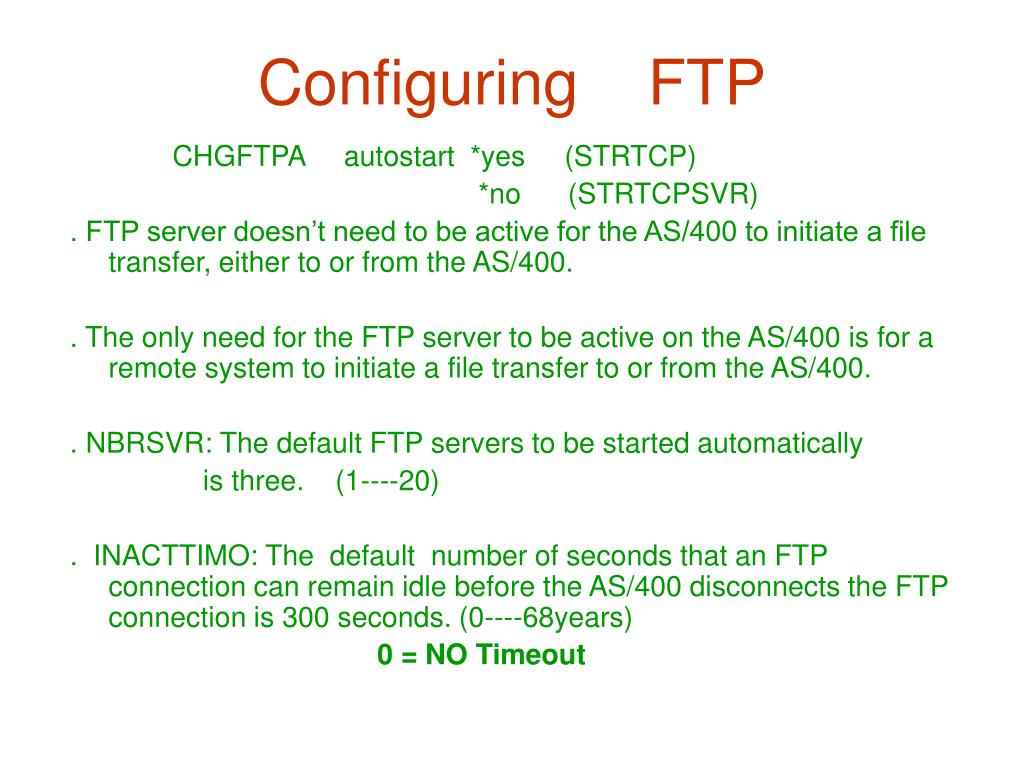 Configuring FTP

CHGFTPA autostart *yes (STRTCP)
*no (STRTCPSVR)

. FTP server doesn't need to be active for the AS/400 to initiate a file transfer, either to or from the AS/400.

. The only need for the FTP server to be active on the AS/400 is for a remote system to initiate a file transfer to or from the AS/400.

. NBRSVR: The default FTP servers to be started automatically is three. (1----20)

. INACTTIMO: The default number of seconds that an FTP connection can remain idle before the AS/400 disconnects the FTP connection is 300 seconds. (0----68years)

0 = NO Timeout